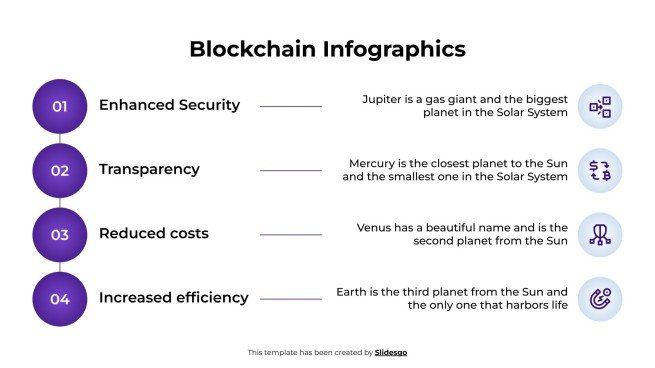 Blockchain Infographics

01 Enhanced Security

Jupiter is a gas giant and the biggest planet in the Solar System

02 Transparency

Mercury is the closest planet to the Sun and the smallest one in the Solar System

03 Reduced costs

Venus has a beautiful name and is the second planet from the Sun

04 Increased efficiency

Earth is the third planet from the Sun and the only one that harbors life

This template has been created by Slidesgo